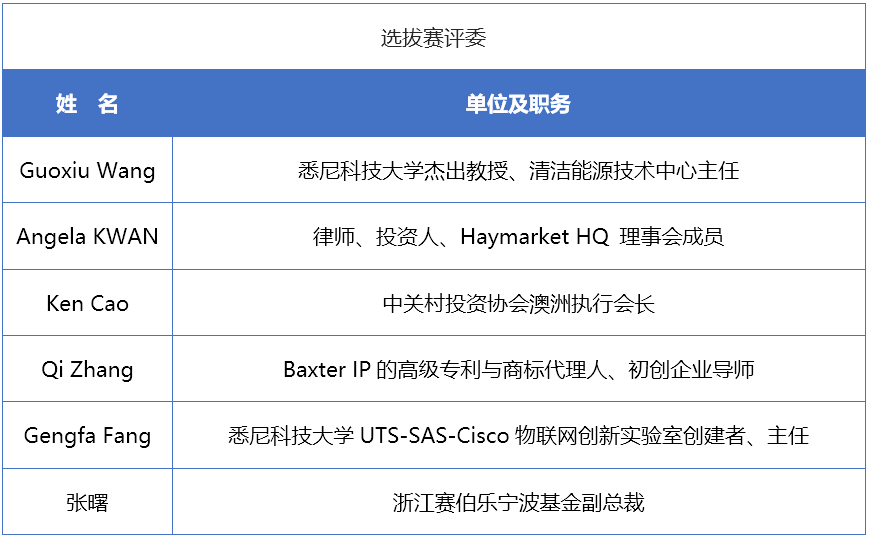 选拔赛评委

| 姓　名 | 单位及职务 |
|---|---|
| Guoxiu Wang | 悉尼科技大学杰出教授、清洁能源技术中心主任 |
| Angela KWAN | 律师、投资人、Haymarket HQ 理事会成员 |
| Ken Cao | 中关村投资协会澳洲执行会长 |
| Qi Zhang | Baxter IP 的高级专利与商标代理人、初创企业导师 |
| Gengfa Fang | 悉尼科技大学 UTS-SAS-Cisco 物联网创新实验室创建者、主任 |
| 张曙 | 浙江赛伯乐宁波基金副总裁 |